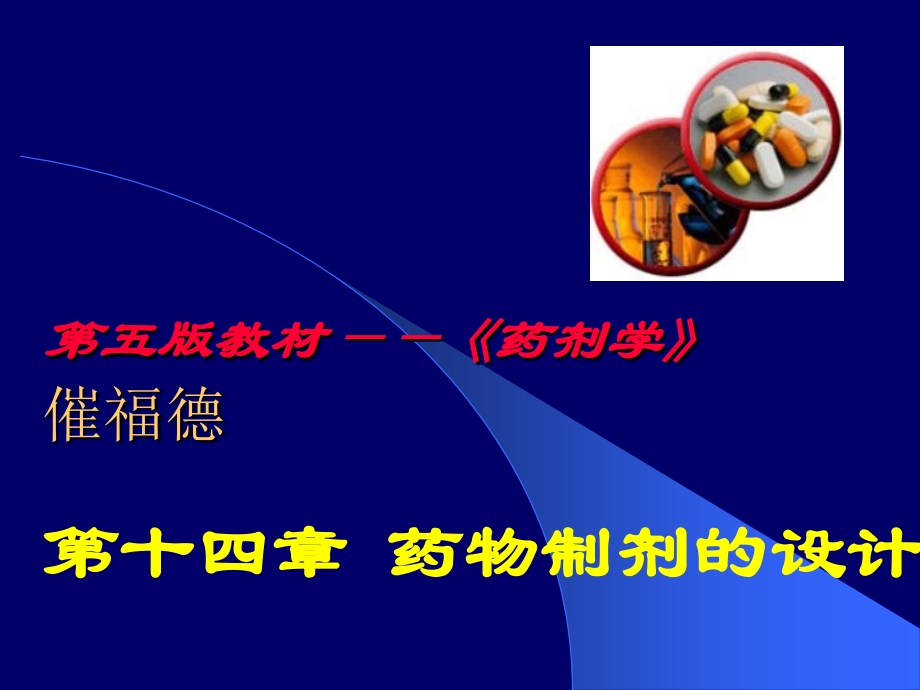 第五版教材——《药剂学》
催福德

第十四章 药物制剂的设计